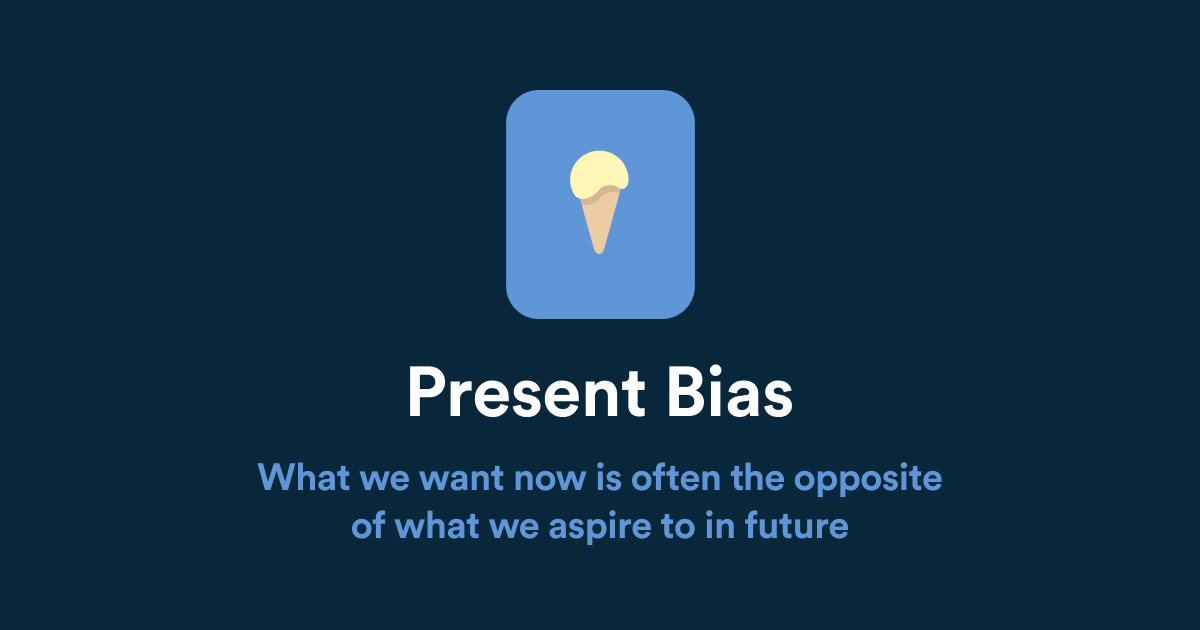 Present Bias

What we want now is often the opposite of what we aspire to in future